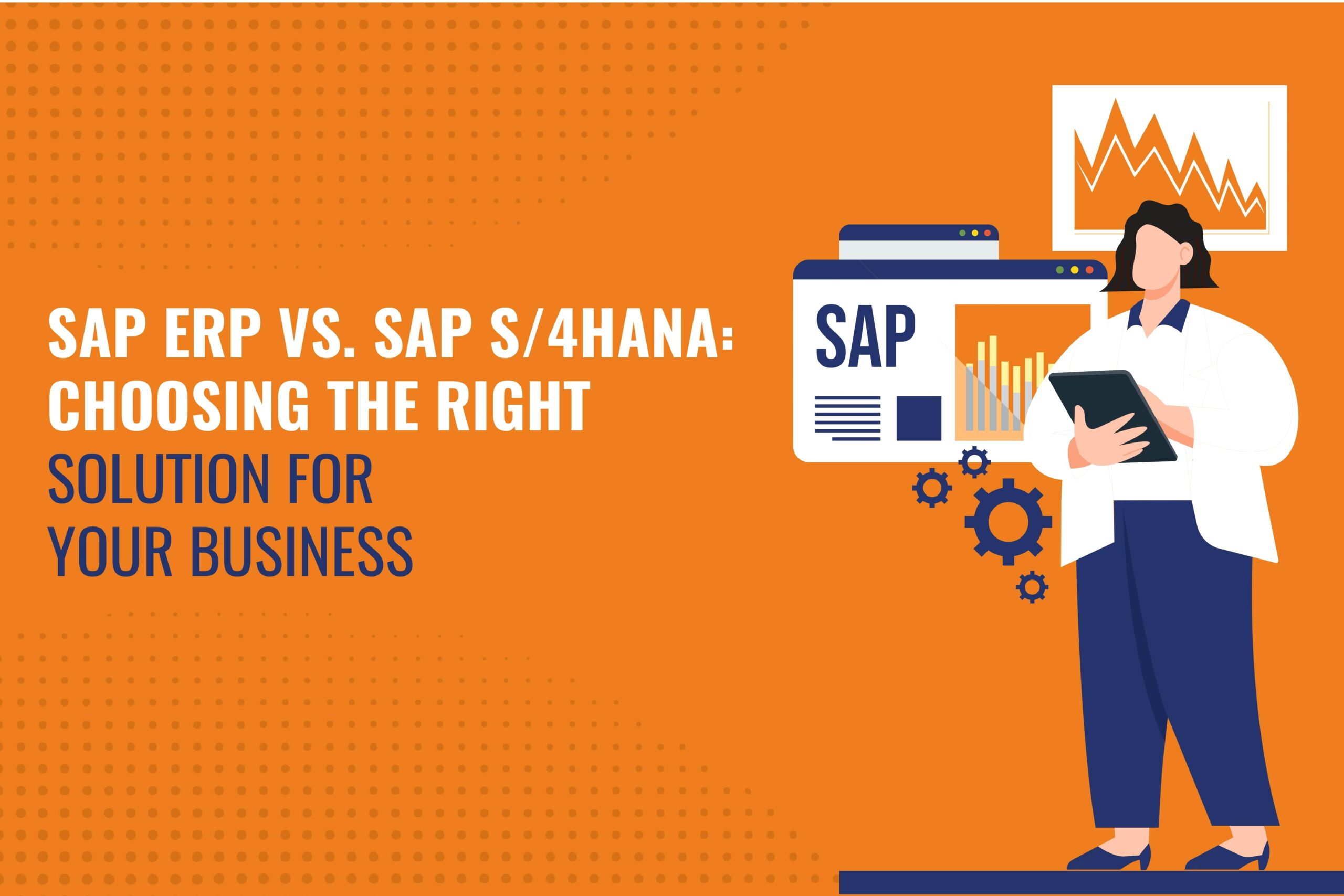 SAP ERP VS. SAP S/4HANA: CHOOSING THE RIGHT SOLUTION FOR YOUR BUSINESS

SAP